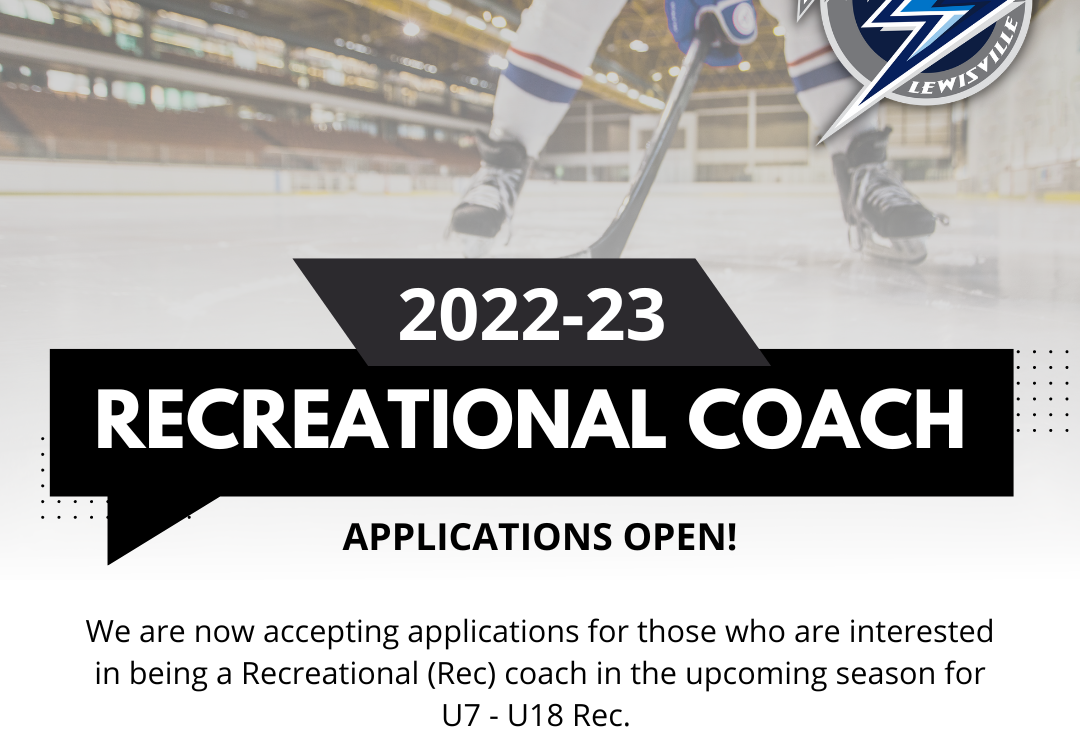 LEWISVILLE

2022-23

RECREATIONAL COACH

APPLICATIONS OPEN!

We are now accepting applications for those who are interested in being a Recreational (Rec) coach in the upcoming season for U7 - U18 Rec.